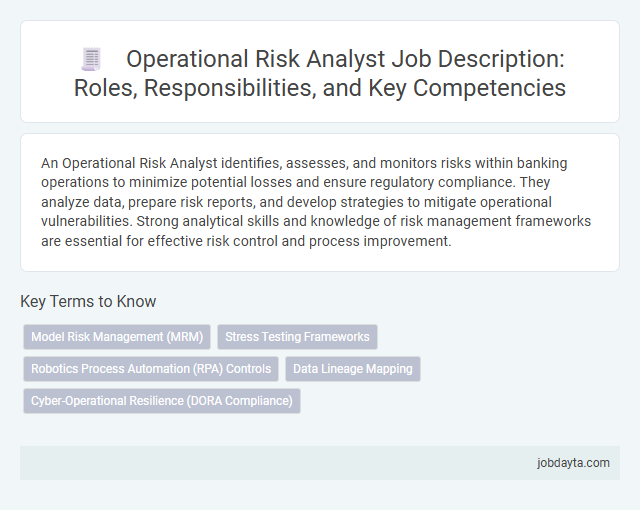 Operational Risk Analyst Job Description: Roles, Responsibilities, and Key Competencies

An Operational Risk Analyst identifies, assesses, and monitors risks within banking operations to minimize potential losses and ensure regulatory compliance. They analyze data, prepare risk reports, and develop strategies to mitigate operational vulnerabilities. Strong analytical skills and knowledge of risk management frameworks are essential for effective risk control and process improvement.

Key Terms to Know

Model Risk Management (MRM)

Stress Testing Frameworks

Robotics Process Automation (RPA) Controls

Data Lineage Mapping

Cyber-Operational Resilience (DORA Compliance)

jobdayta.com